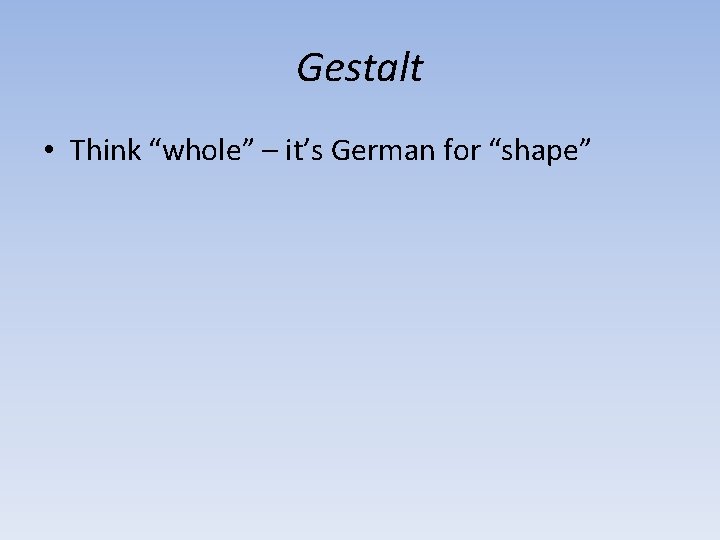 Gestalt

• Think “whole” – it’s German for “shape”